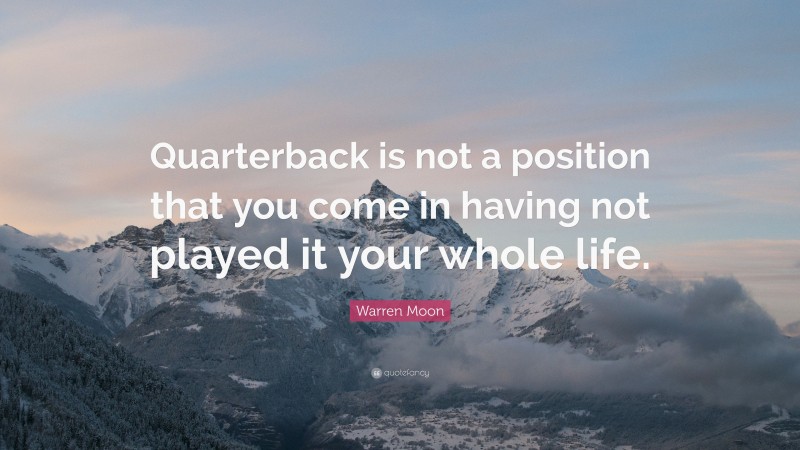 Quarterback is not a position that you come in having not played it your whole life.

Warren Moon

quotefancy